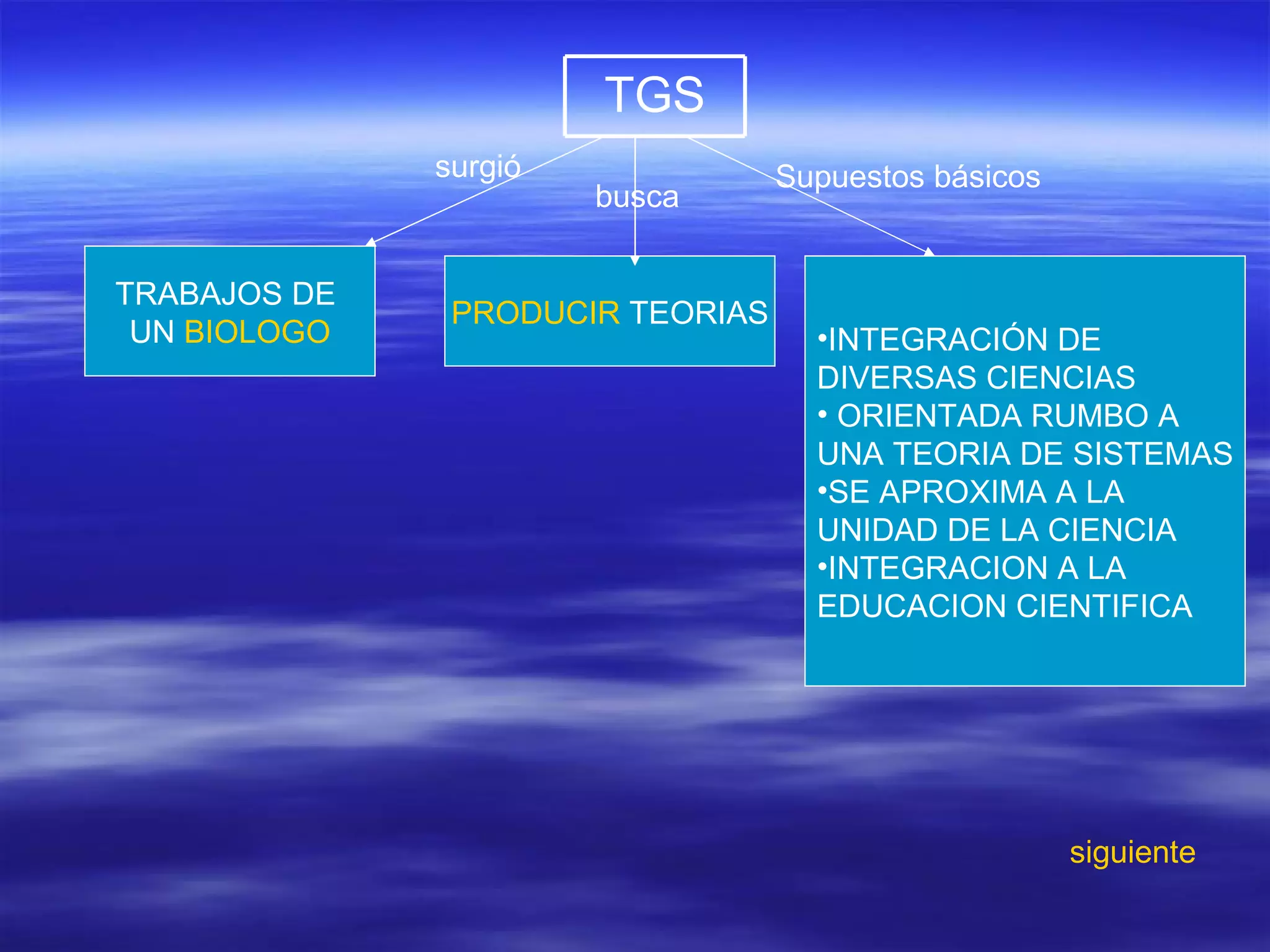 TGS

surgió

busca

Supuestos básicos

TRABAJOS DE UN BIOLOGO

PRODUCIR TEORIAS

•INTEGRACIÓN DE DIVERSAS CIENCIAS
• ORIENTADA RUMBO A UNA TEORIA DE SISTEMAS
•SE APROXIMA A LA UNIDAD DE LA CIENCIA
•INTEGRACION A LA EDUCACION CIENTIFICA

siguiente